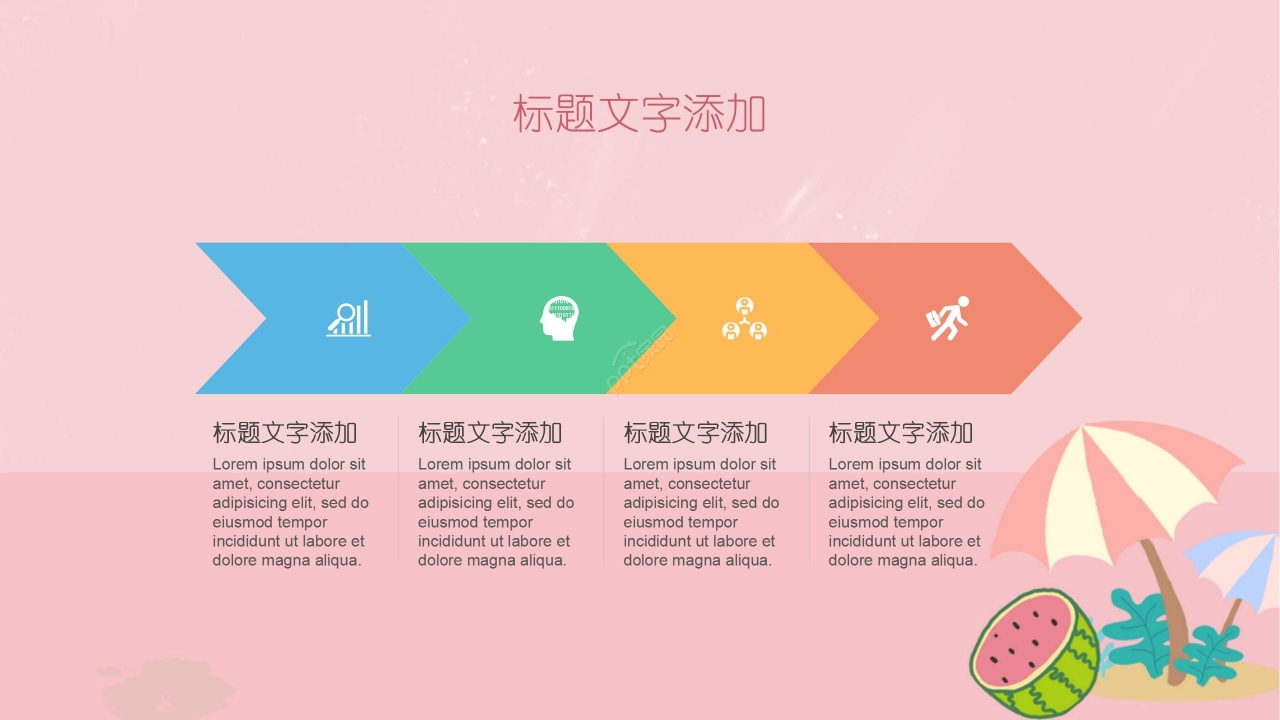 标题文字添加

标题文字添加

Lorem ipsum dolor sit amet, consectetur adipisicing elit, sed do eiusmod tempor incididunt ut labore et dolore magna aliqua.

标题文字添加

Lorem ipsum dolor sit amet, consectetur adipisicing elit, sed do eiusmod tempor incididunt ut labore et dolore magna aliqua.

标题文字添加

Lorem ipsum dolor sit amet, consectetur adipisicing elit, sed do eiusmod tempor incididunt ut labore et dolore magna aliqua.

标题文字添加

Lorem ipsum dolor sit amet, consectetur adipisicing elit, sed do eiusmod tempor incididunt ut labore et dolore magna aliqua.